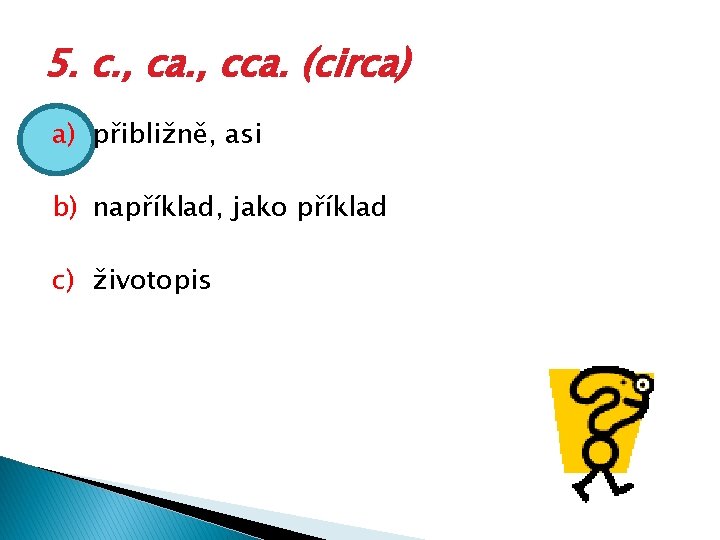 5. c., ca., cca. (circa)

a) přibližně, asi

b) například, jako příklad

c) životopis